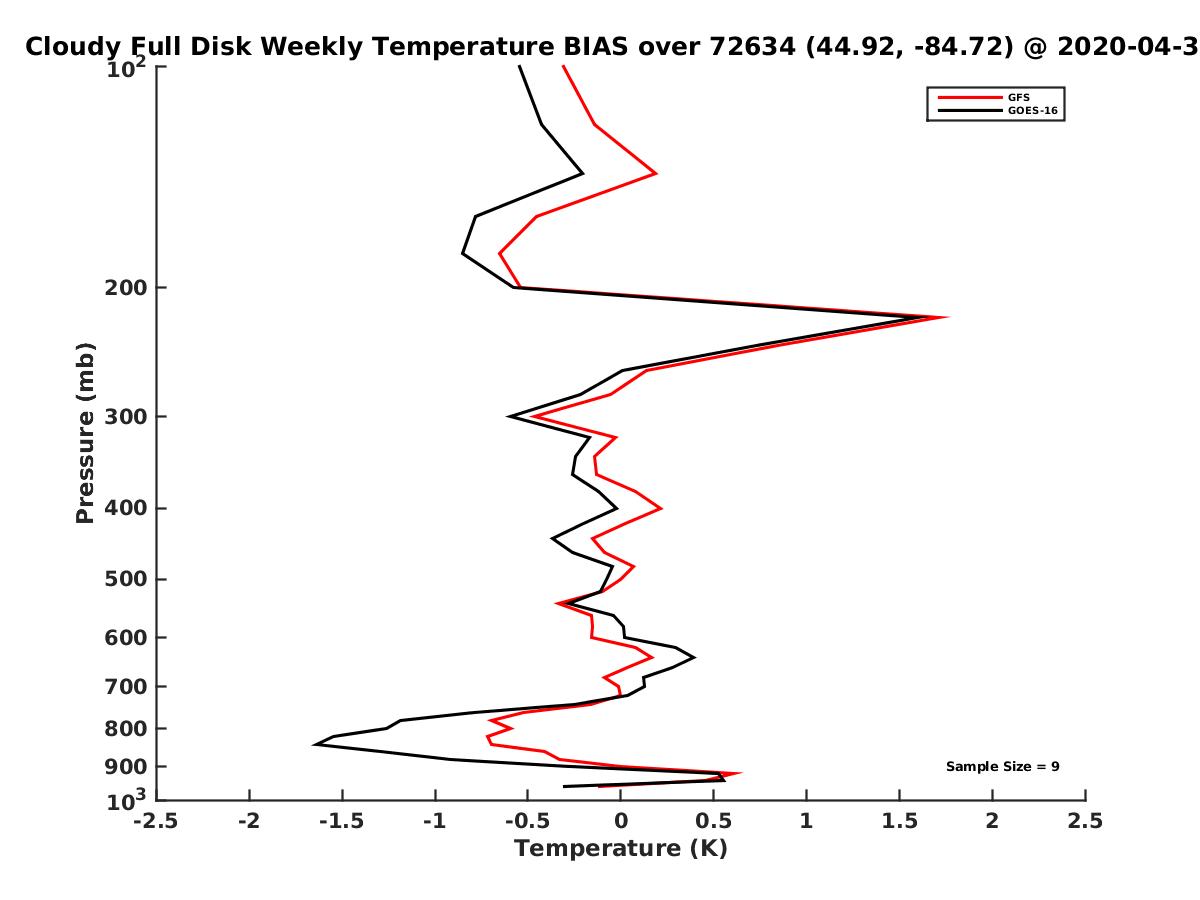 Cloudy Full Disk Weekly Temperature BIAS over 72634 (44.92, -84.72) @ 2020-04-3

GFS
GOES-16

Pressure (mb)

$10^2$
200
300
400
500
600
700
800
900
$10^3$

Sample Size = 9

-2.5 -2 -1.5 -1 -0.5 0 0.5 1 1.5 2 2.5

Temperature (K)